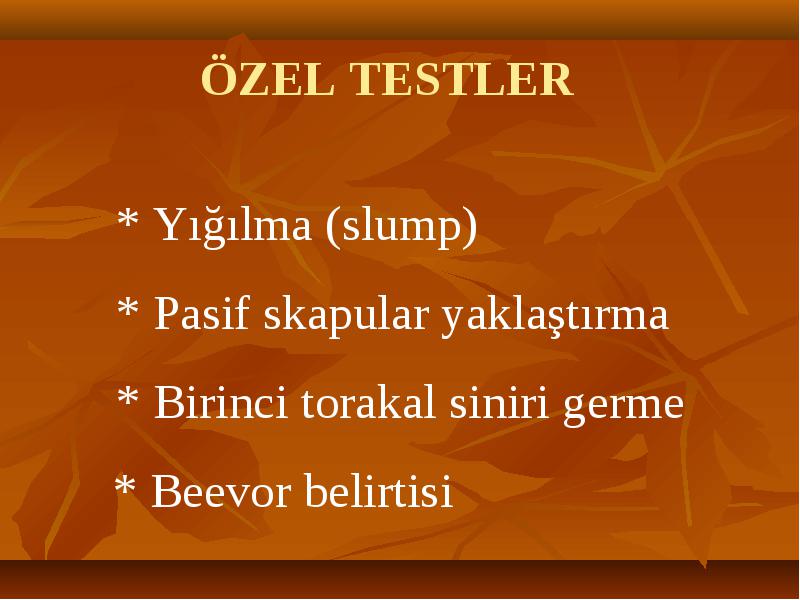 ÖZEL TESTLER

* Yığılma (slump)

* Pasif skapular yaklaştırma

* Birinci torakal siniri germe

* Beevor belirtisi